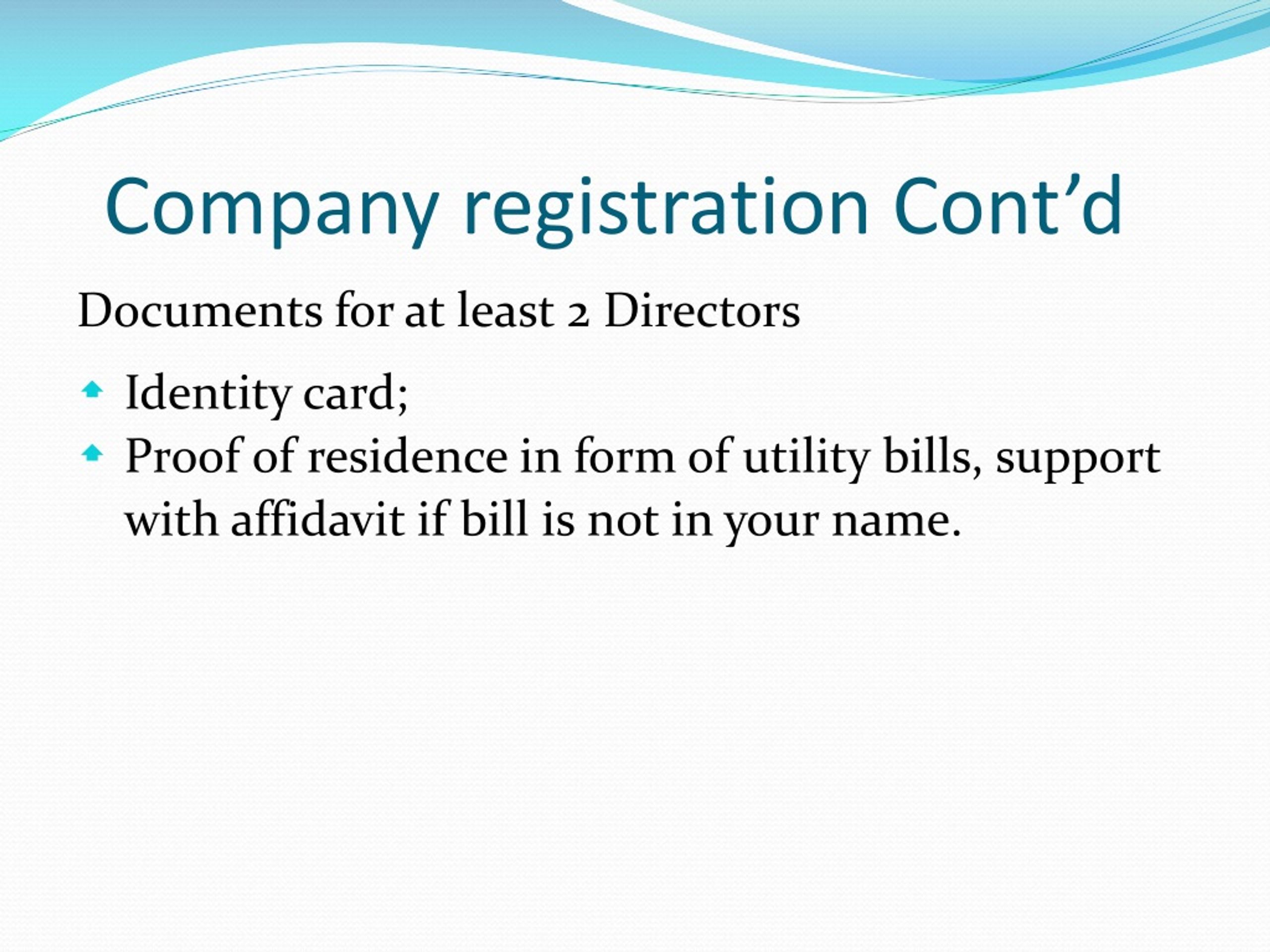 Company registration Cont’d

Documents for at least 2 Directors

- Identity card;
- Proof of residence in form of utility bills, support with affidavit if bill is not in your name.